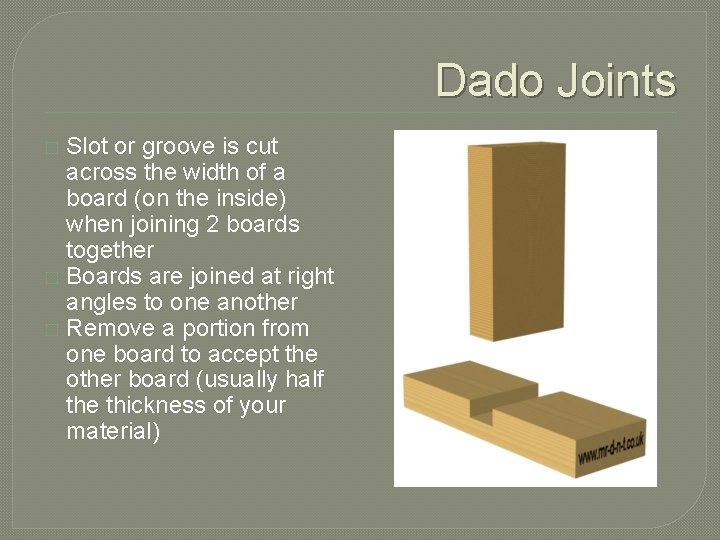 Dado Joints

Slot or groove is cut across the width of a board (on the inside) when joining 2 boards together

Boards are joined at right angles to one another

Remove a portion from one board to accept the other board (usually half the thickness of your material)

www.mr-d-n-t.co.uk